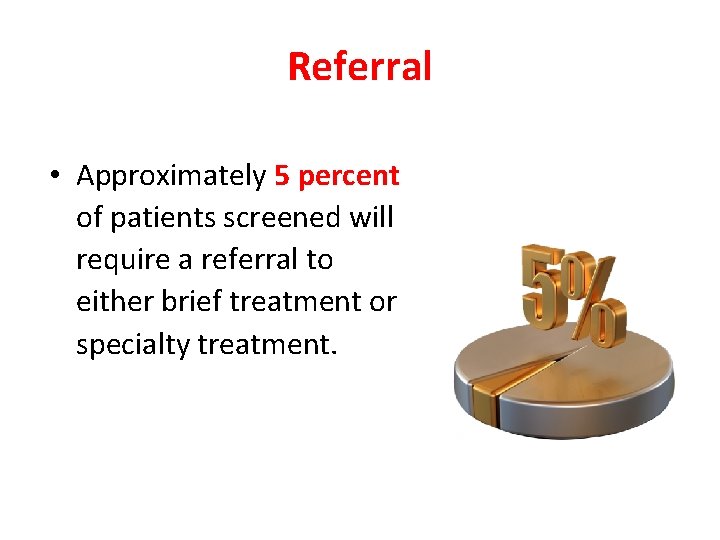 Referral

• Approximately 5 percent of patients screened will require a referral to either brief treatment or specialty treatment.

5%